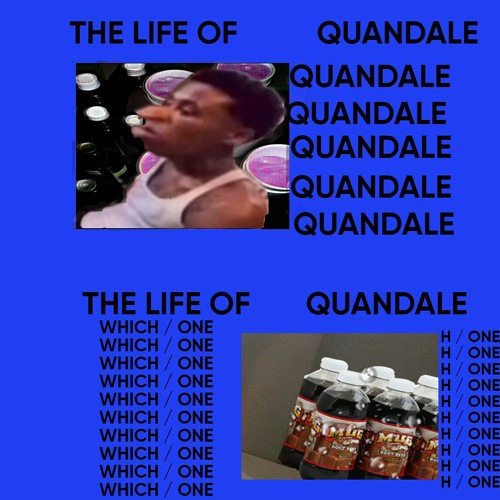 THE LIFE OF QUANDALE

QUANDALE
QUANDALE
QUANDALE
QUANDALE
QUANDALE

THE LIFE OF QUANDALE

WHICH / ONE
WHICH / ONE
WHICH / ONE
WHICH / ONE
WHICH / ONE
WHICH / ONE
WHICH / ONE
WHICH / ONE
WHICH / ONE
WHICH / ONE

MUG
ROOT BEER
MUG
ROOT BEER

H / ONE
H / ONE
H / ONE
H / ONE
H / ONE
H / ONE
H / ONE
H / ONE
H / ONE
H / ONE